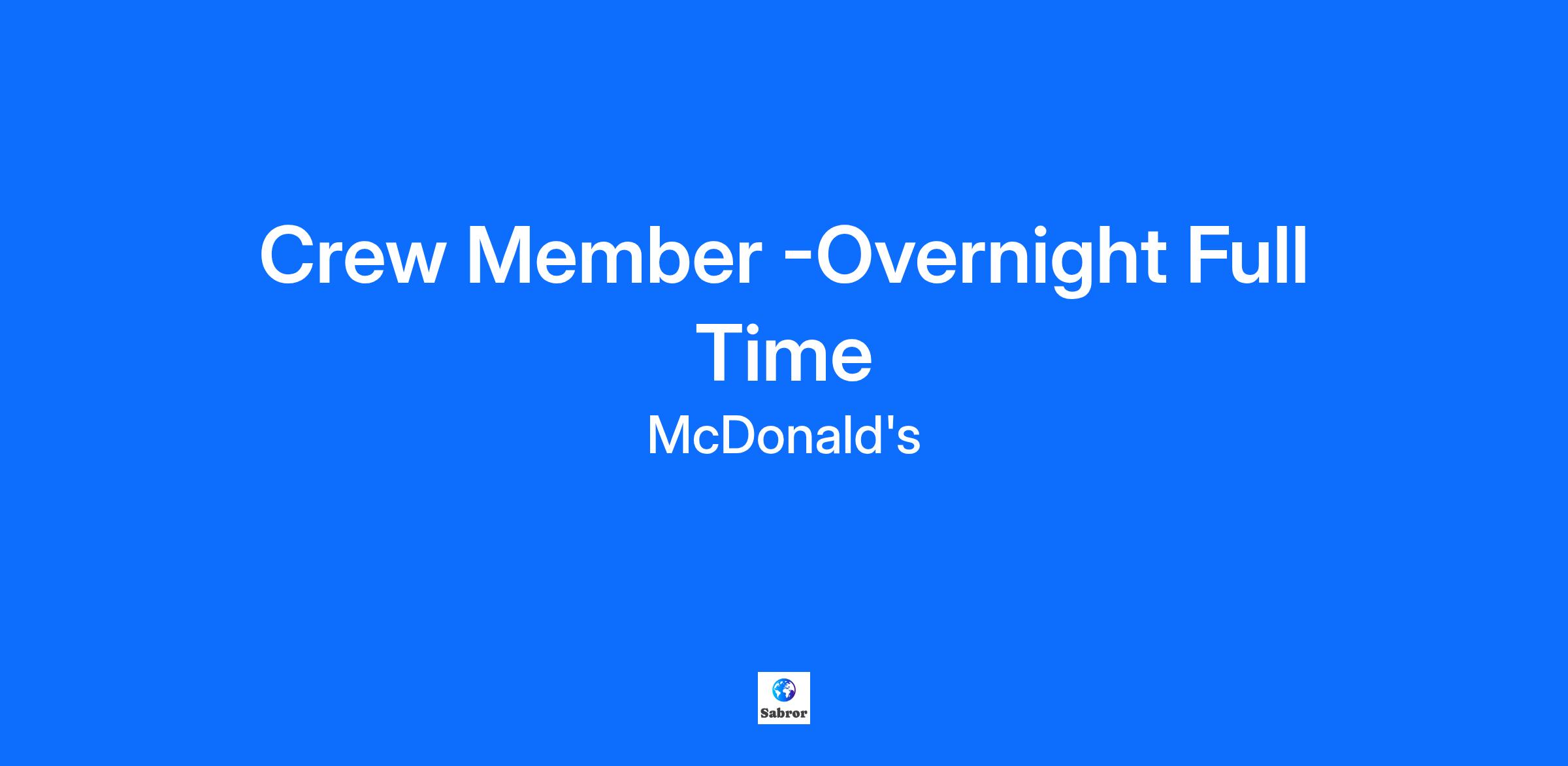 Crew Member -Overnight Full Time

McDonald's

Sabror